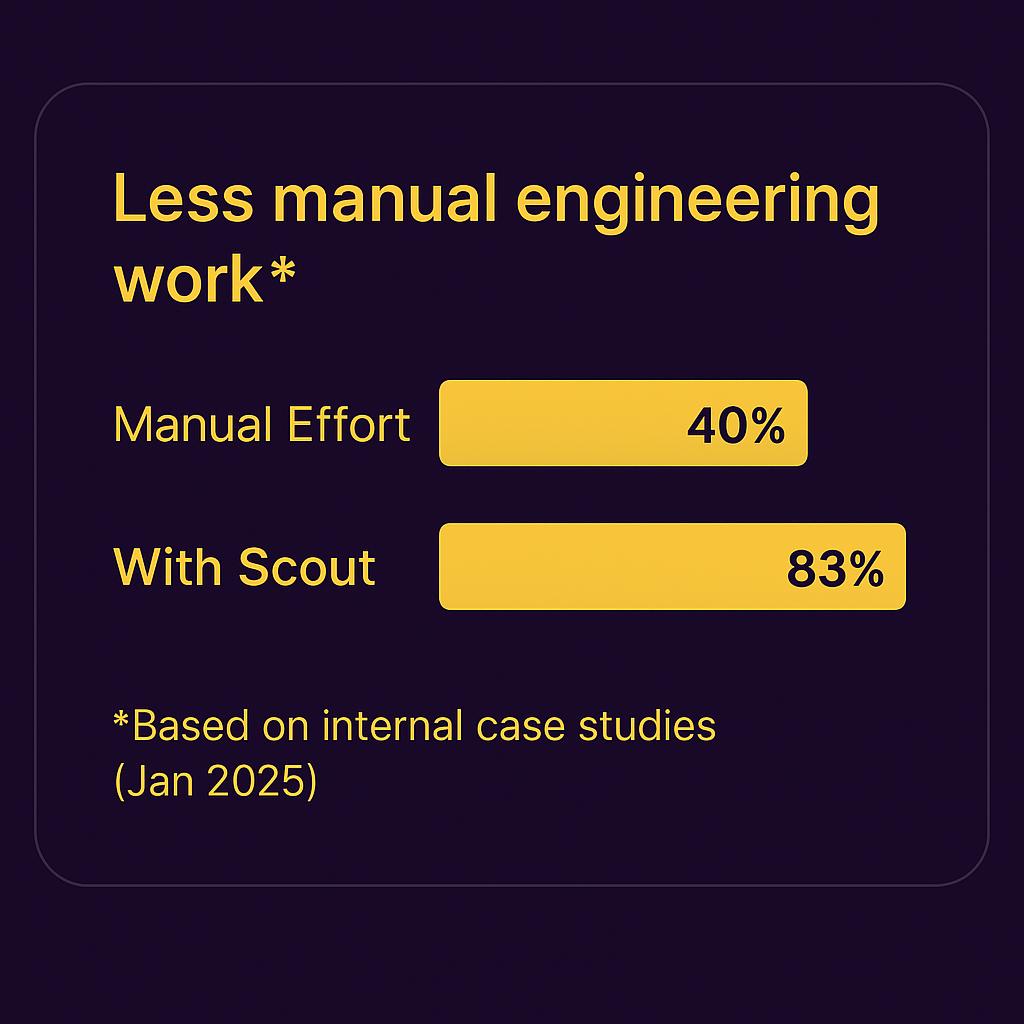 Less manual engineering work*

Manual Effort 40%

With Scout 83%

*Based on internal case studies (Jan 2025)